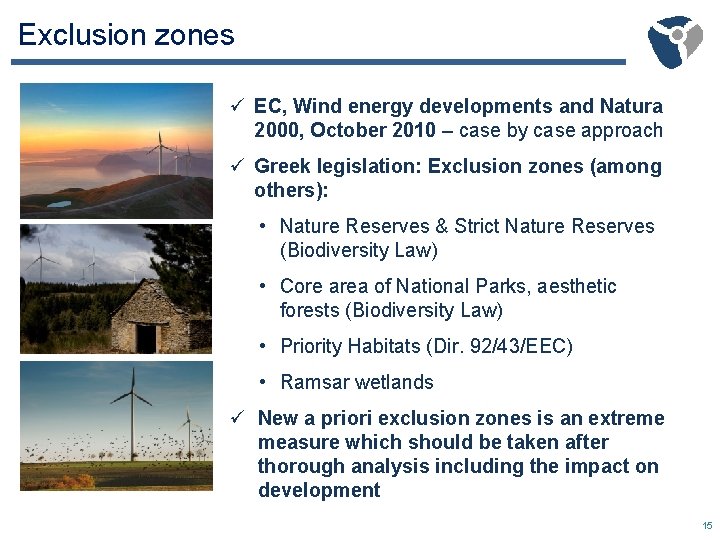 Exclusion zones

✓ EC, Wind energy developments and Natura 2000, October 2010 – case by case approach

✓ Greek legislation: Exclusion zones (among others):

• Nature Reserves & Strict Nature Reserves (Biodiversity Law)

• Core area of National Parks, aesthetic forests (Biodiversity Law)

• Priority Habitats (Dir. 92/43/EEC)

• Ramsar wetlands

✓ New a priori exclusion zones is an extreme measure which should be taken after thorough analysis including the impact on development

15